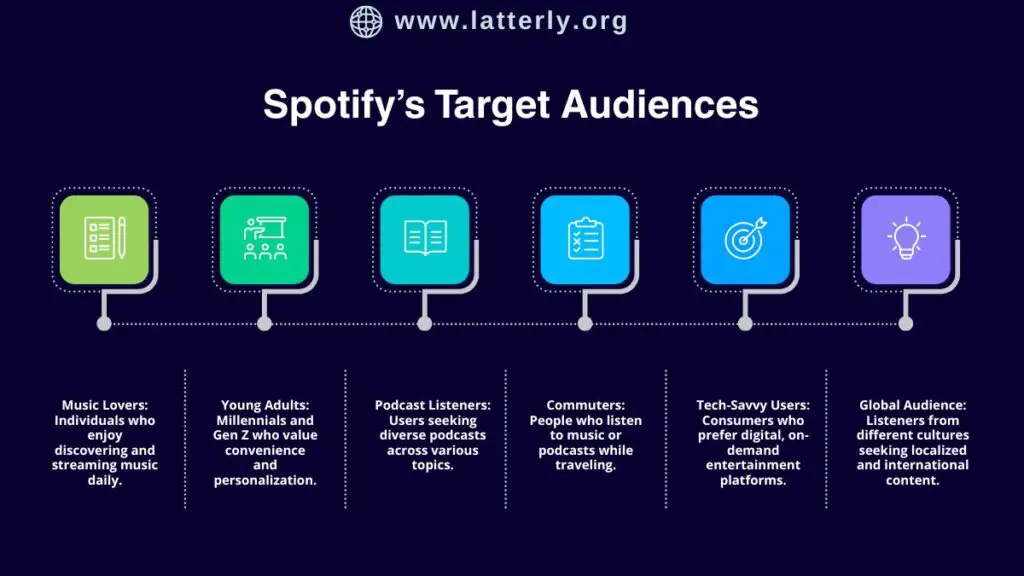 www.latterly.org

Spotify's Target Audiences

Music Lovers: Individuals who enjoy discovering and streaming music daily.

Young Adults: Millennials and Gen Z who value convenience and personalization.

Podcast Listeners: Users seeking diverse podcasts across various topics.

Commuters: People who listen to music or podcasts while traveling.

Tech-Savvy Users: Consumers who prefer digital, on-demand entertainment platforms.

Global Audience: Listeners from different cultures seeking localized and international content.